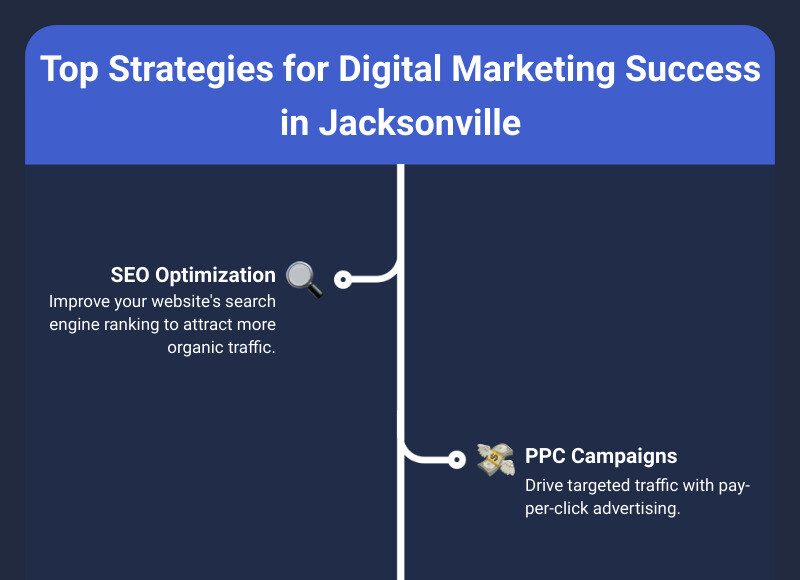 Top Strategies for Digital Marketing Success in Jacksonville

SEO Optimization
Improve your website's search engine ranking to attract more organic traffic.

PPC Campaigns
Drive targeted traffic with pay-per-click advertising.